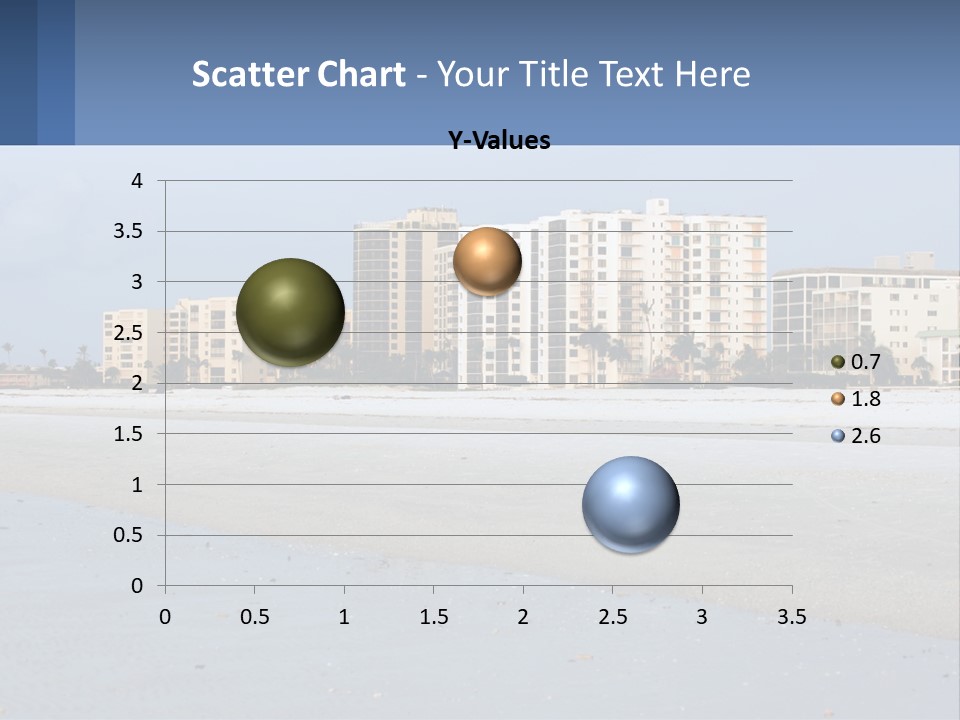 Scatter Chart - Your Title Text Here

Y-Values

4
3.5
3
2.5
2
1.5
1
0.5
0

0 0.5 1 1.5 2 2.5 3 3.5

0.7
1.8
2.6